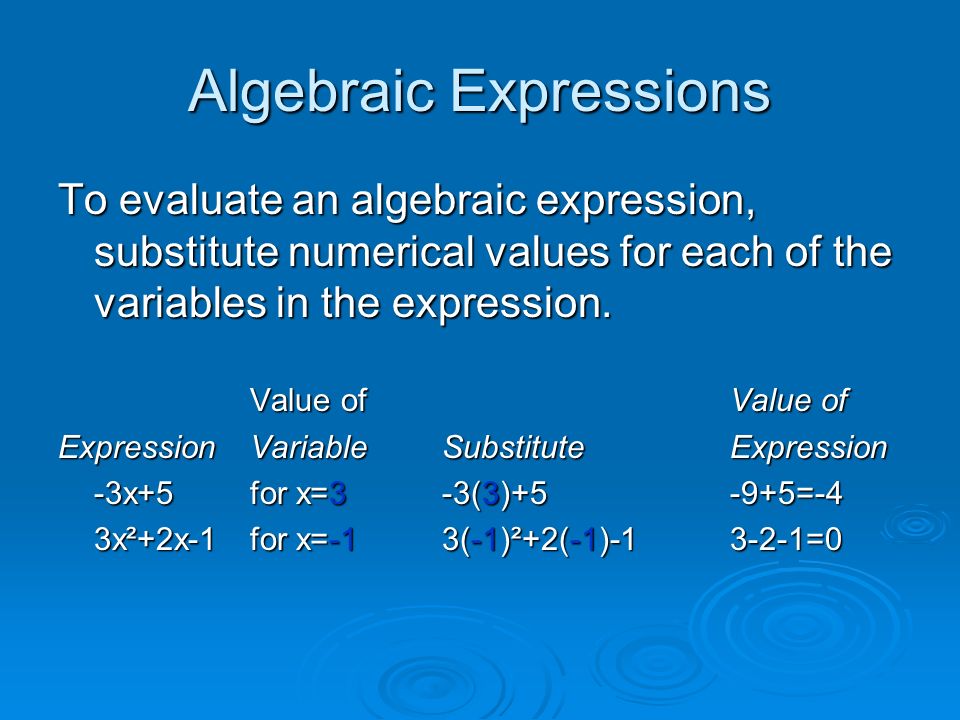 Algebraic Expressions

To evaluate an algebraic expression, substitute numerical values for each of the variables in the expression.

| Expression | Value of Variable | Substitute | Value of Expression |
|---|---|---|---|
| $-3x+5$ | for $x=3$ | $-3(3)+5$ | $-9+5=-4$ |
| $3x^2+2x-1$ | for $x=-1$ | $3(-1)^2+2(-1)-1$ | $3-2-1=0$ |